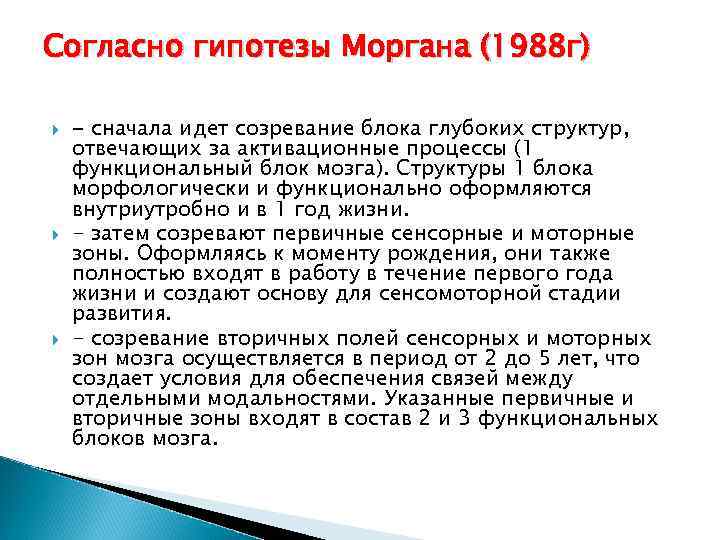 Согласно гипотезы Моргана (1988г)

- сначала идет созревание блока глубоких структур, отвечающих за активационные процессы (1 функциональный блок мозга). Структуры 1 блока морфологически и функционально оформляются внутриутробно и в 1 год жизни.

- затем созревают первичные сенсорные и моторные зоны. Оформляясь к моменту рождения, они также полностью входят в работу в течение первого года жизни и создают основу для сенсомоторной стадии развития.

- созревание вторичных полей сенсорных и моторных зон мозга осуществляется в период от 2 до 5 лет, что создает условия для обеспечения связей между отдельными модальностями. Указанные первичные и вторичные зоны входят в состав 2 и 3 функциональных блоков мозга.